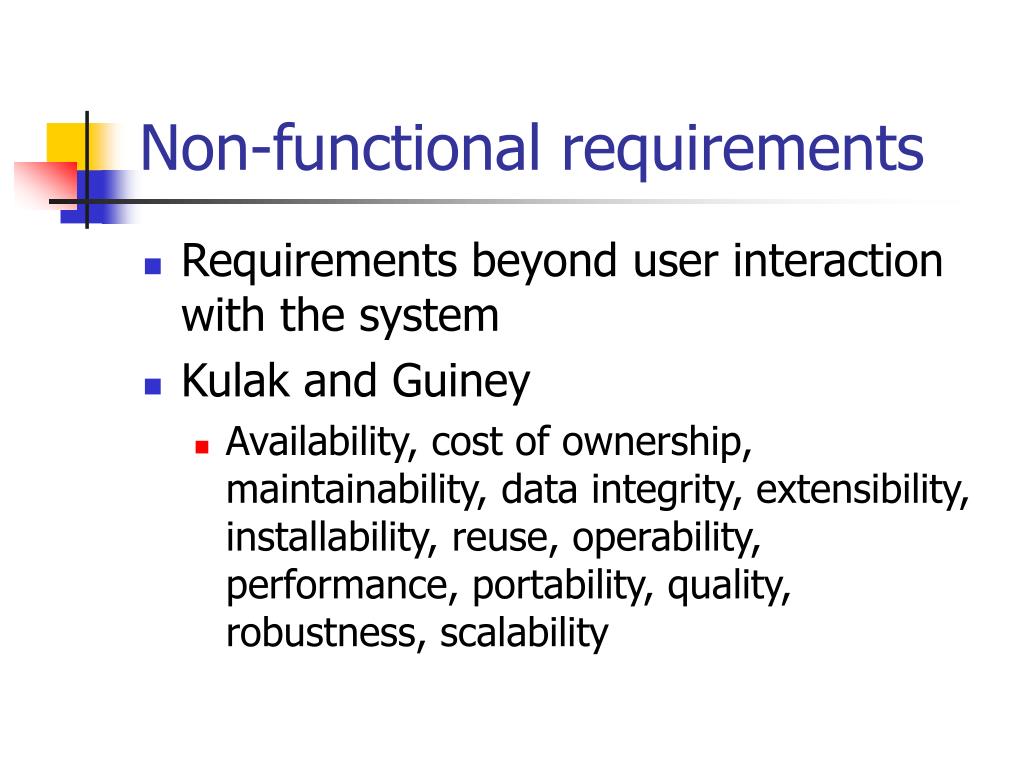 Non-functional requirements

- Requirements beyond user interaction with the system
- Kulak and Guiney
  - Availability, cost of ownership, maintainability, data integrity, extensibility, installability, reuse, operability, performance, portability, quality, robustness, scalability